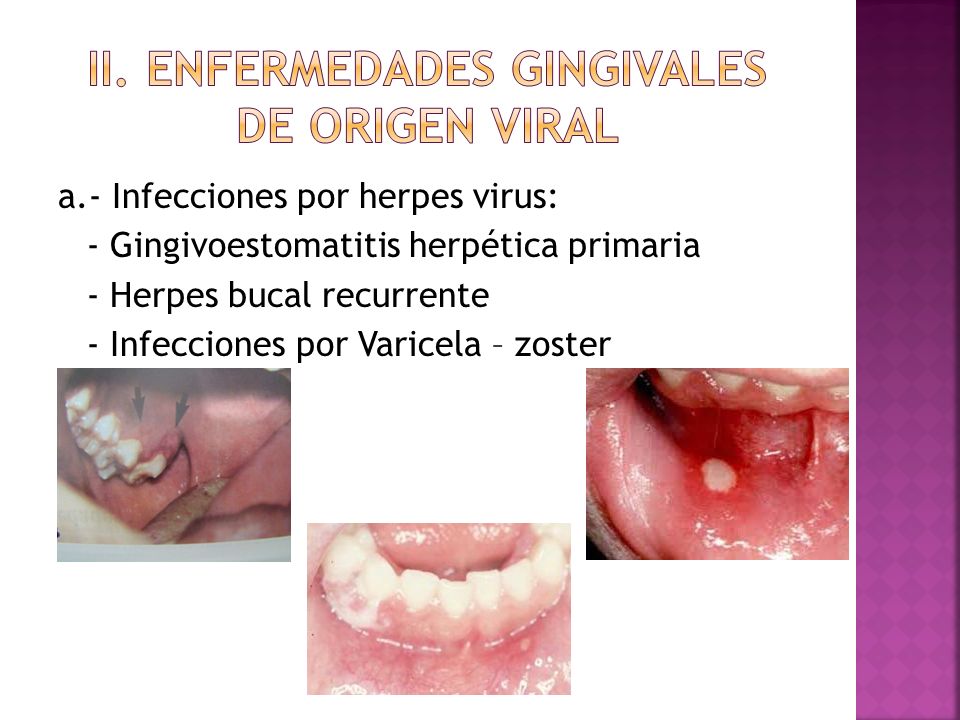 II. ENFERMEDADES GINGIVALES DE ORIGEN VIRAL

a.- Infecciones por herpes virus:
- Gingivoestomatitis herpética primaria
- Herpes bucal recurrente
- Infecciones por Varicela – zoster